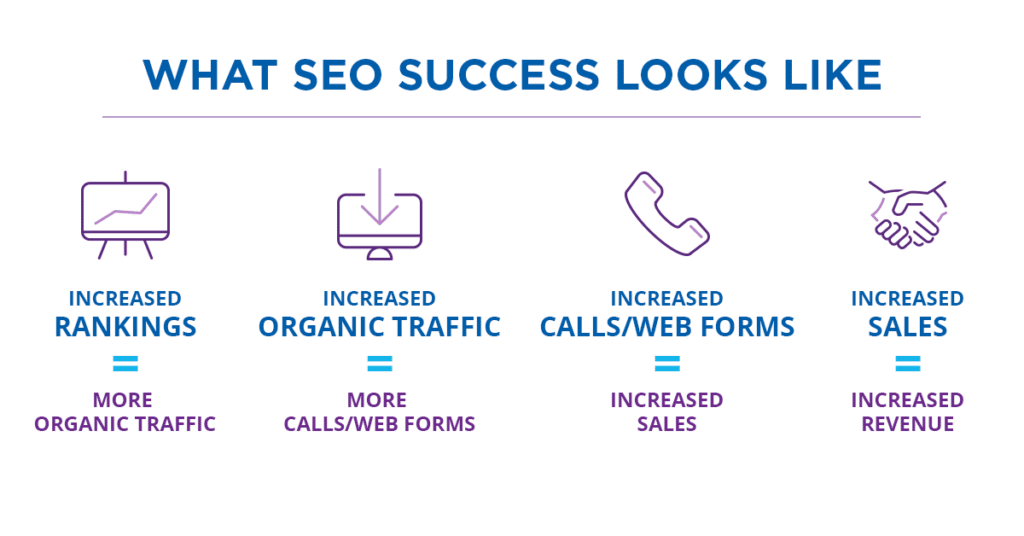 WHAT SEO SUCCESS LOOKS LIKE

INCREASED
RANKINGS
=
MORE
ORGANIC TRAFFIC

INCREASED
ORGANIC TRAFFIC
=
MORE
CALLS/WEB FORMS

INCREASED
CALLS/WEB FORMS
=
INCREASED
SALES

INCREASED
SALES
=
INCREASED
REVENUE